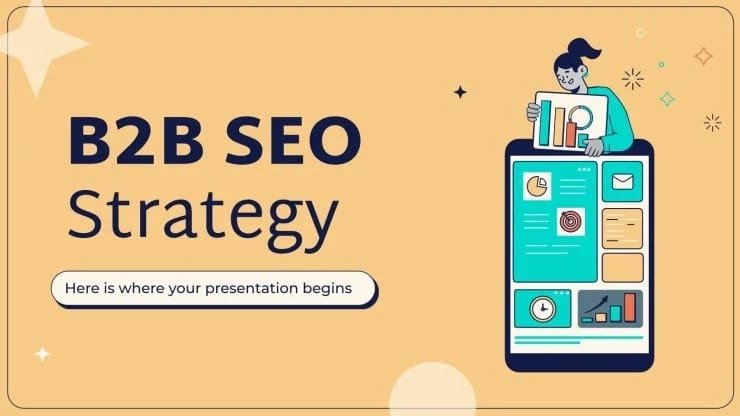 B2B SEO
Strategy

Here is where your presentation begins